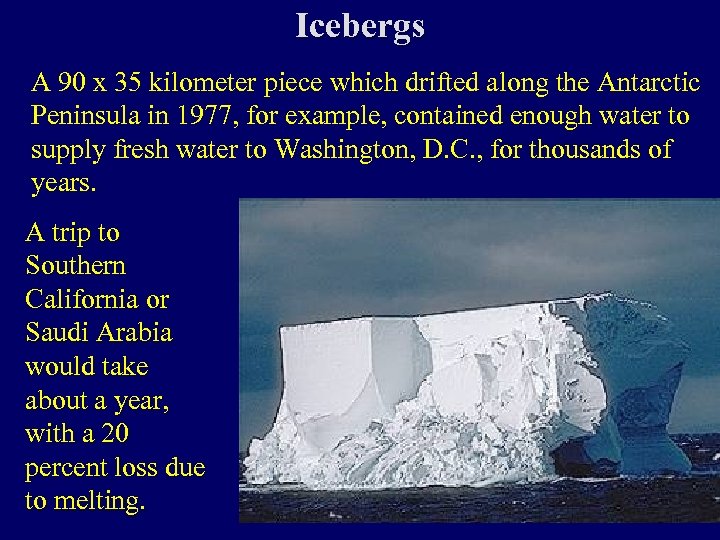 Icebergs

A 90 x 35 kilometer piece which drifted along the Antarctic Peninsula in 1977, for example, contained enough water to supply fresh water to Washington, D.C., for thousands of years.

A trip to Southern California or Saudi Arabia would take about a year, with a 20 percent loss due to melting.